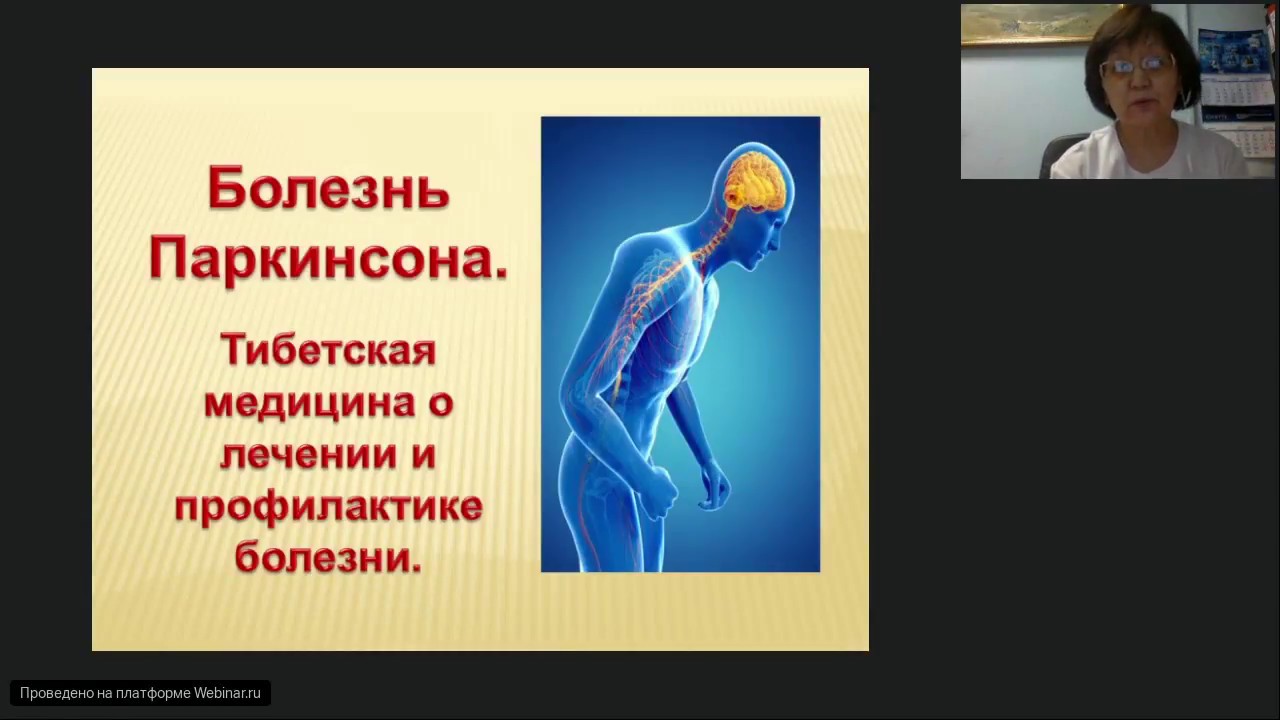 Болезнь Паркинсона.

Тибетская медицина о лечении и профилактике болезни.

Проведено на платформе Webinar.ru